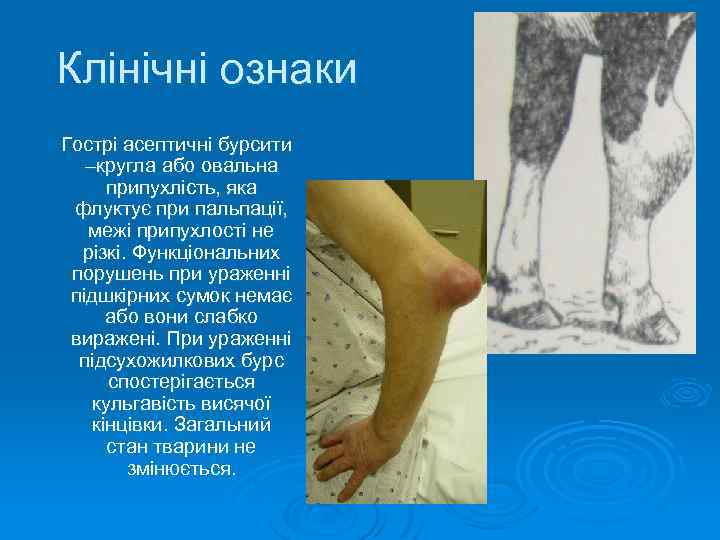 Клінічні ознаки

Гострі асептичні бурсити –кругла або овальна припухлість, яка флуктує при пальпації, межі припухлості не різкі. Функціональних порушень при ураженні підшкірних сумок немає або вони слабко виражені. При ураженні підсухожилкових бурс спостерігається кульгавість висячої кінцівки. Загальний стан тварини не змінюється.